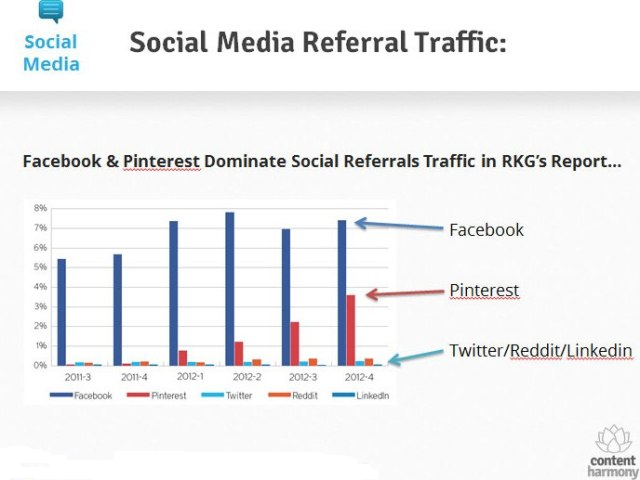 Social Media

Social Media Referral Traffic:

Facebook & Pinterest Dominate Social Referrals Traffic in RKG's Report...

8%
7%
6%
5%
4%
3%
2%
1%
0%

2011-3
2011-4
2012-1
2012-2
2012-3
2012-4

Facebook
Pinterest
Twitter
Reddit
LinkedIn

Facebook

Pinterest

Twitter/Reddit/Linkedin

content harmony